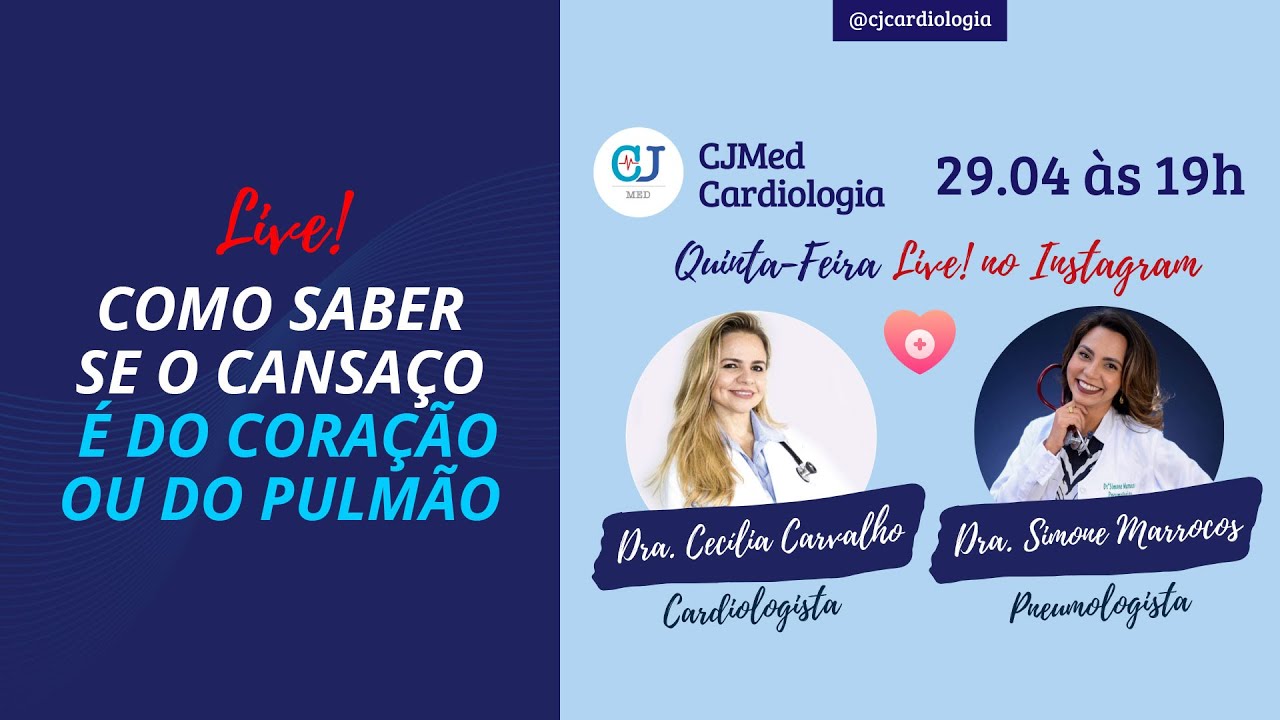 Live!

COMO SABER SE O CANSAÇO É DO CORAÇÃO OU DO PULMÃO

@cjcardiologia

CJ MED

CJMed Cardiologia

29.04 às 19h

Quinta-Feira Live! no Instagram

Dra. Cecília Carvalho

Cardiologista

Dra. Simone Marrocos

Pneumologista